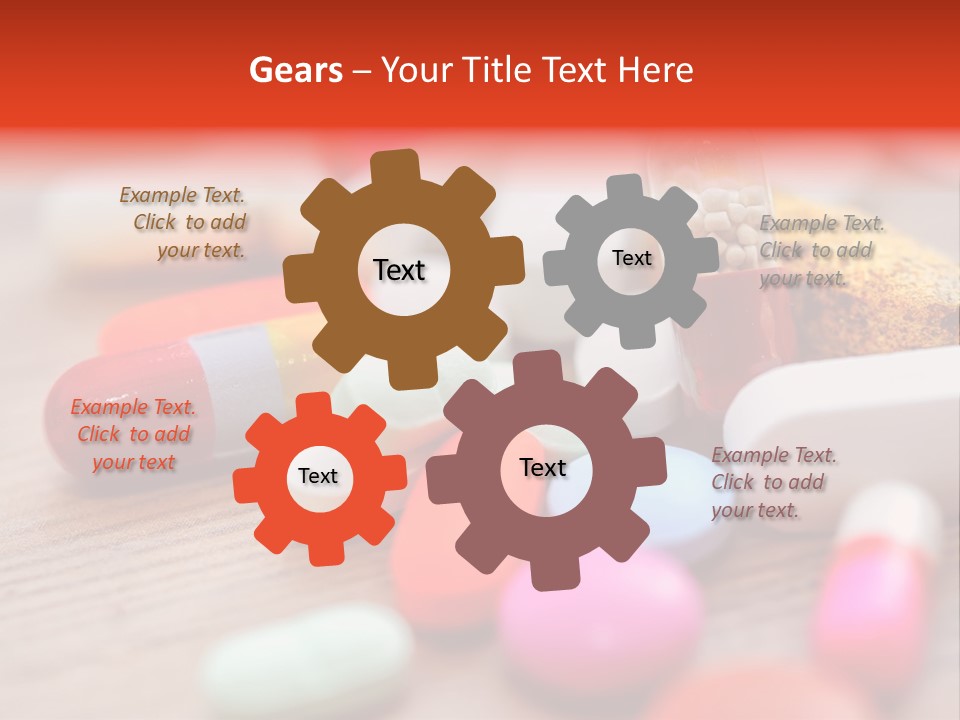 Gears – Your Title Text Here

Example Text. Click to add your text.

Text

Text

Example Text. Click to add your text.

Example Text. Click to add your text

Text

Text

Example Text. Click to add your text.